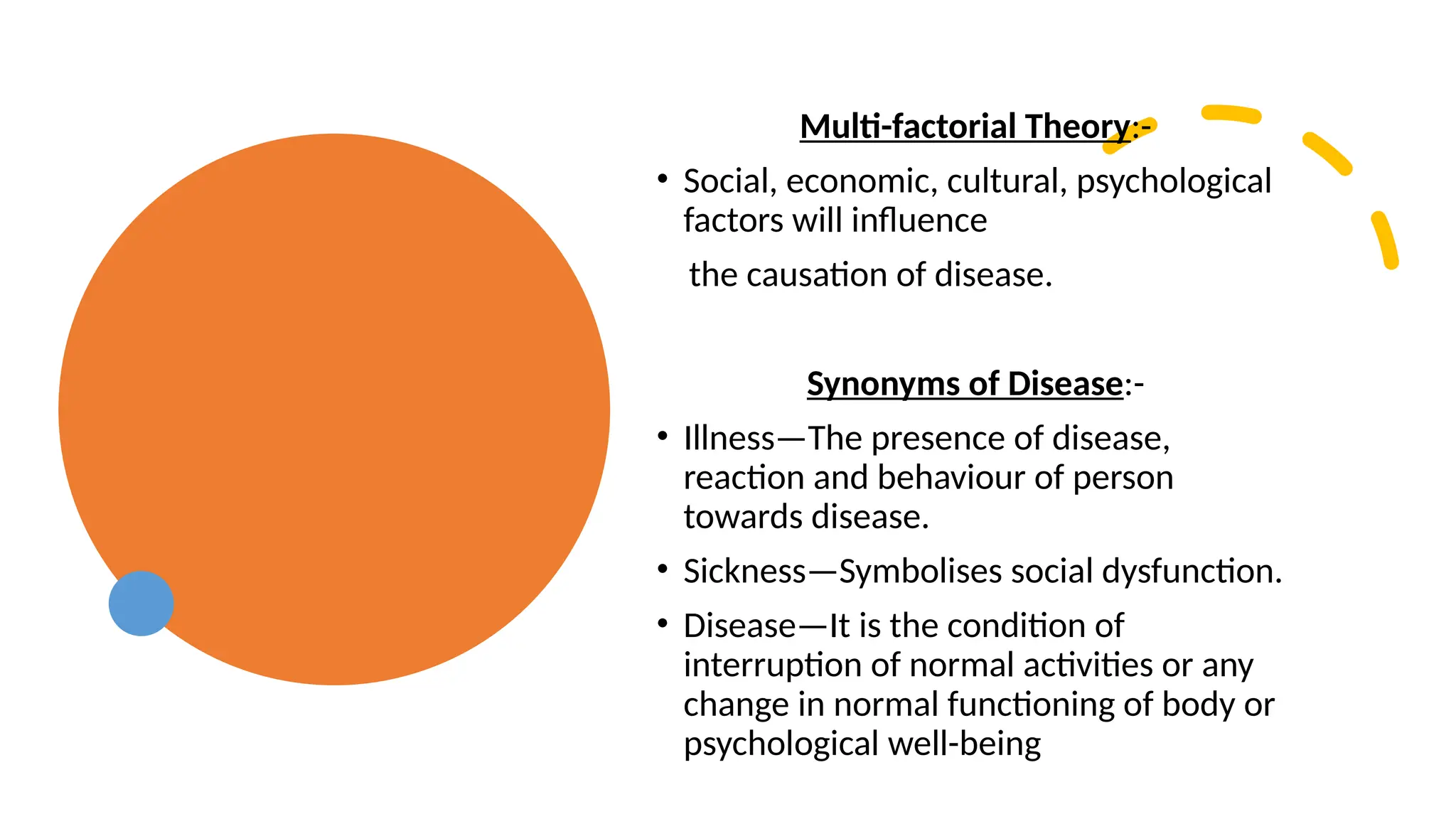 Multi-factorial Theory:-

• Social, economic, cultural, psychological factors will influence

the causation of disease.

Synonyms of Disease:-

• Illness—The presence of disease, reaction and behaviour of person towards disease.

• Sickness—Symbolises social dysfunction.

• Disease—It is the condition of interruption of normal activities or any change in normal functioning of body or psychological well-being